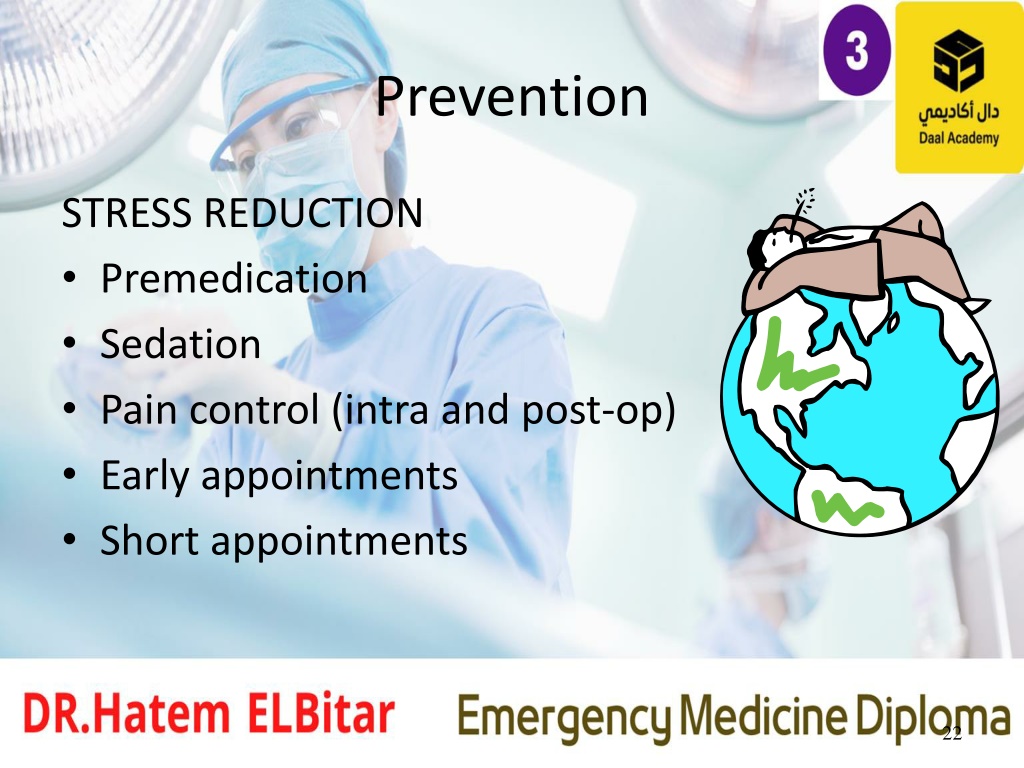 3

دال أكاديمي
Daal Academy

Prevention

STRESS REDUCTION
• Premedication
• Sedation
• Pain control (intra and post-op)
• Early appointments
• Short appointments

DR.Hatem ELBitar Emergency Medicine Diploma

22